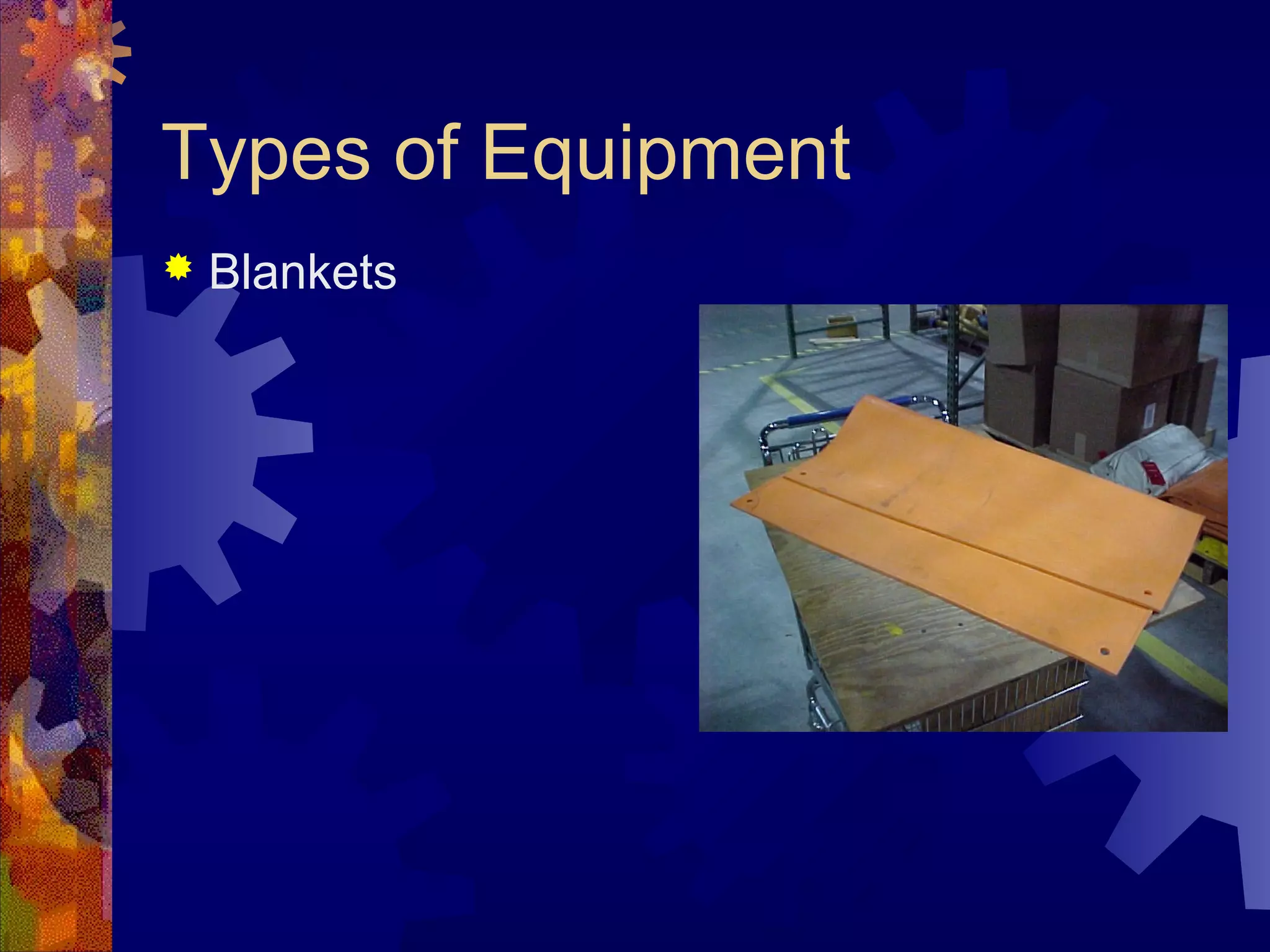 Types of Equipment

Blankets